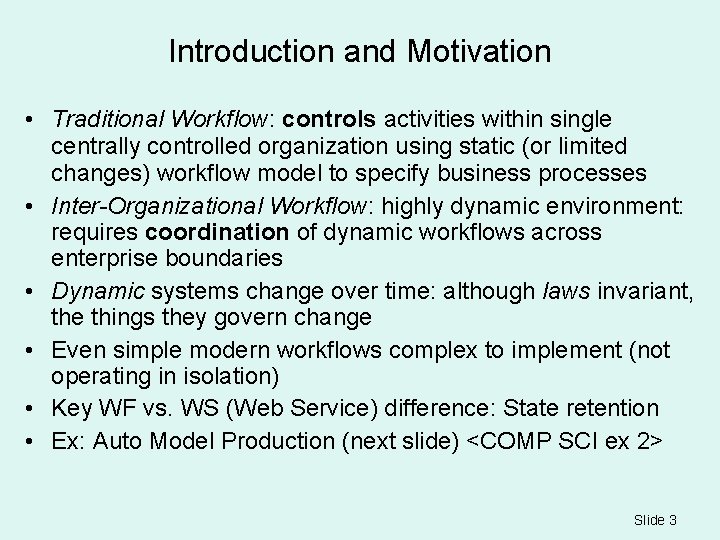 Introduction and Motivation

• Traditional Workflow: controls activities within single centrally controlled organization using static (or limited changes) workflow model to specify business processes
• Inter-Organizational Workflow: highly dynamic environment: requires coordination of dynamic workflows across enterprise boundaries
• Dynamic systems change over time: although laws invariant, the things they govern change
• Even simple modern workflows complex to implement (not operating in isolation)
• Key WF vs. WS (Web Service) difference: State retention
• Ex: Auto Model Production (next slide) <COMP SCI ex 2>

Slide 3